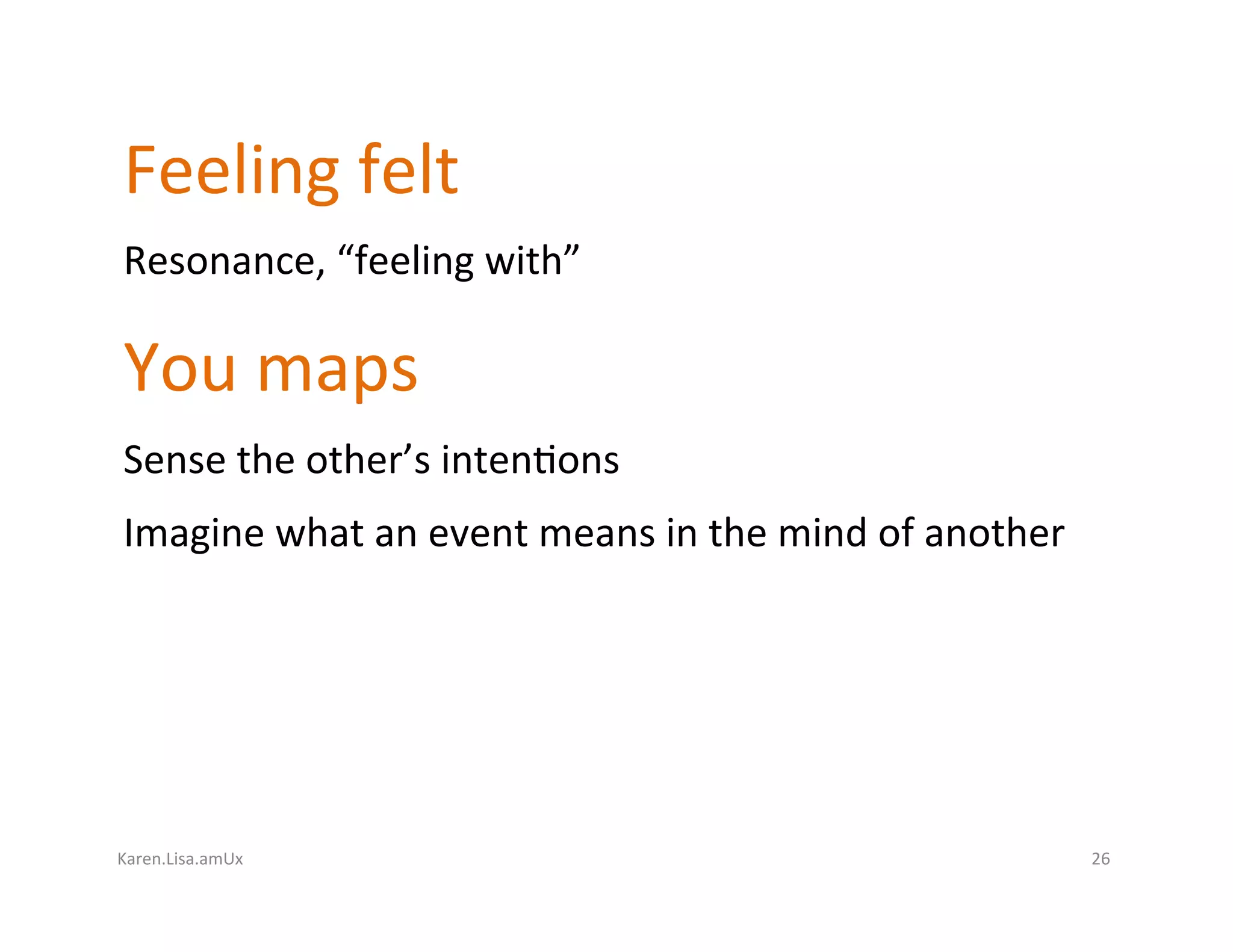 Feeling felt

Resonance, “feeling with”

You maps

Sense the other’s intentions

Imagine what an event means in the mind of another

Karen.Lisa.amUx

26